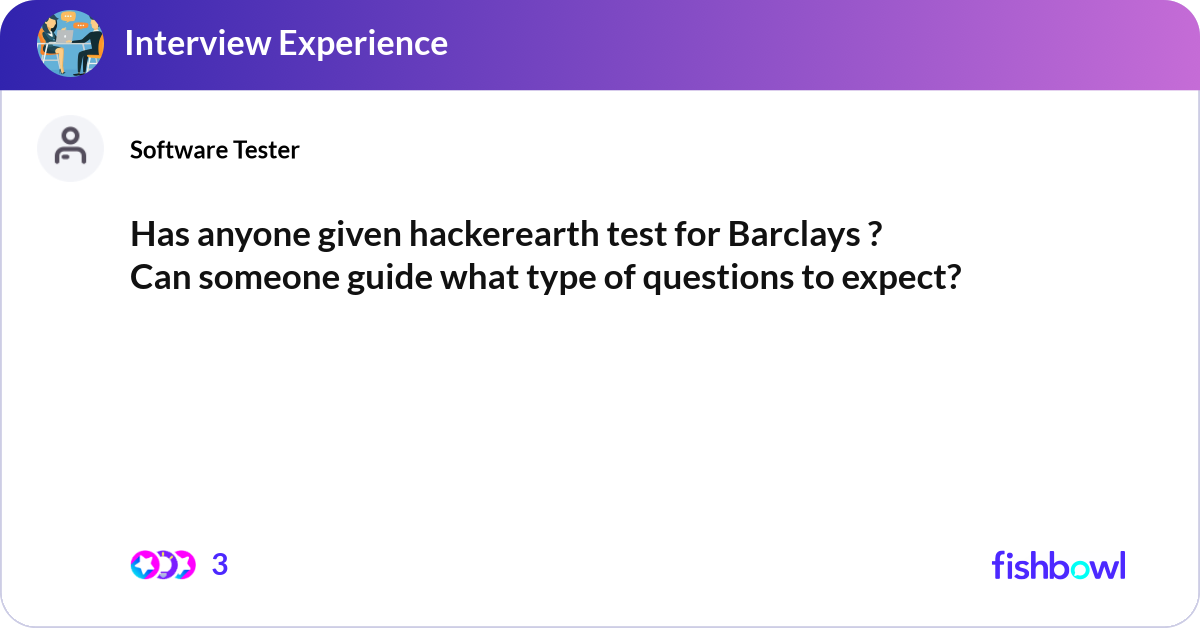 Interview Experience

Software Tester

Has anyone given hackerearth test for Barclays ?
Can someone guide what type of questions to expect?

3

fishbowl